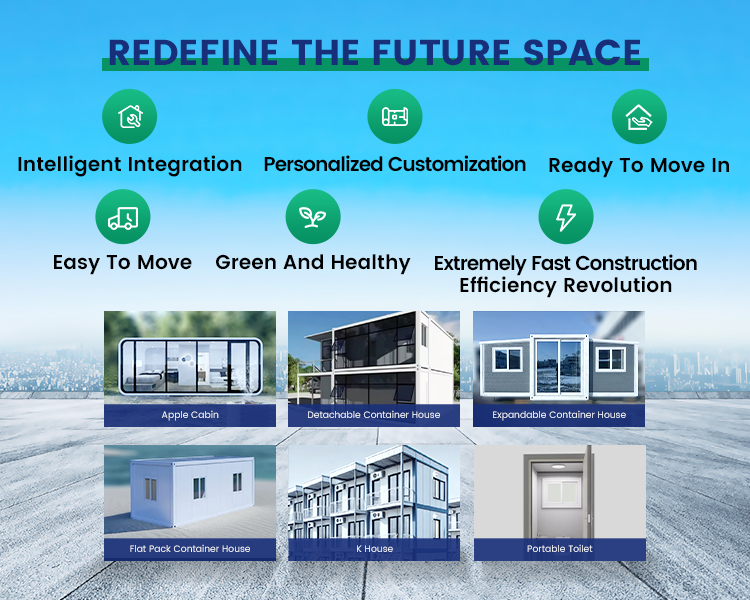 REDEFINE THE FUTURE SPACE

Intelligent Integration

Personalized Customization

Ready To Move In

Easy To Move

Green And Healthy

Extremely Fast Construction Efficiency Revolution

Apple Cabin

Detachable Container House

Expandable Container House

Flat Pack Container House

K House

Portable Toilet